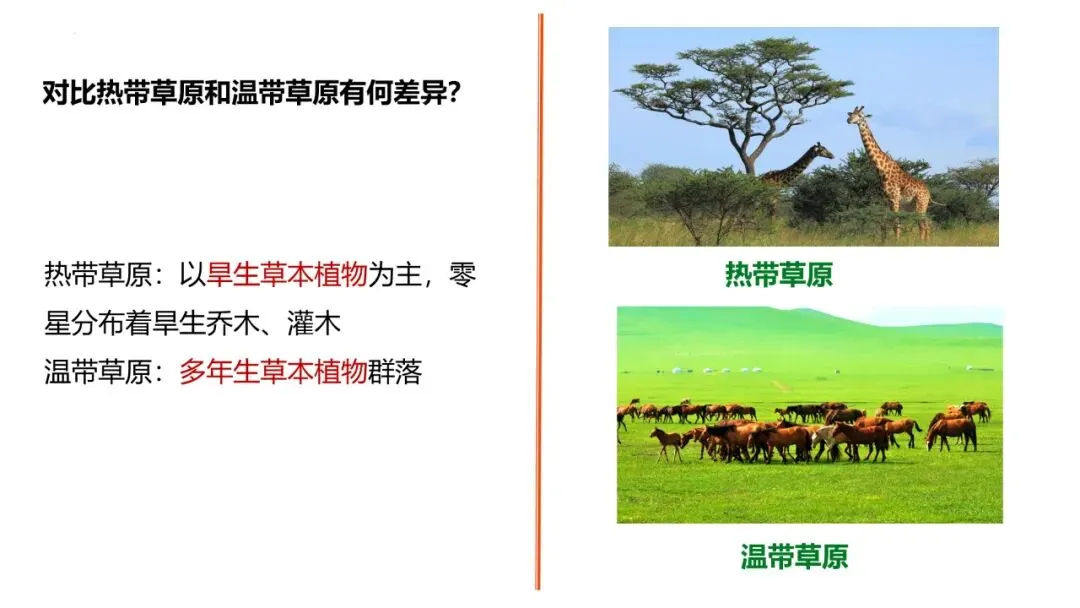 对比热带草原和温带草原有何差异?

热带草原：以旱生草本植物为主，零星分布着旱生乔木、灌木
温带草原：多年生草本植物群落

热带草原

温带草原